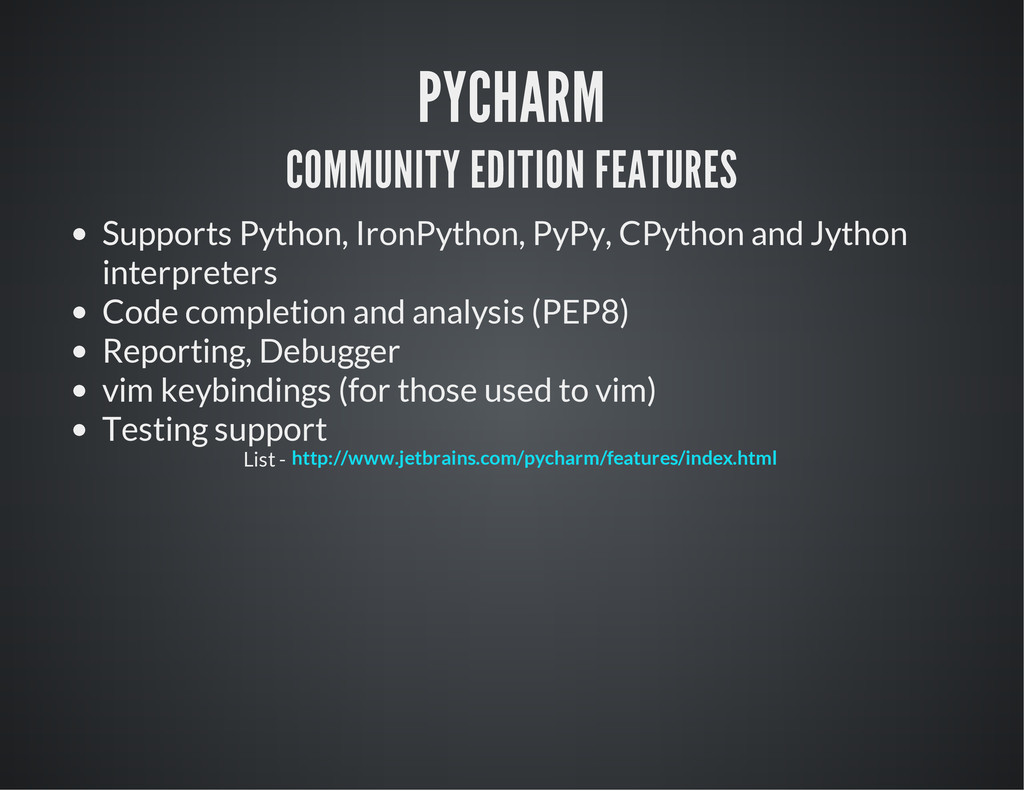 PYCHARM

COMMUNITY EDITION FEATURES

- Supports Python, IronPython, PyPy, CPython and Jython interpreters
- Code completion and analysis (PEP8)
- Reporting, Debugger
- vim keybindings (for those used to vim)
- Testing support

List - http://www.jetbrains.com/pycharm/features/index.html